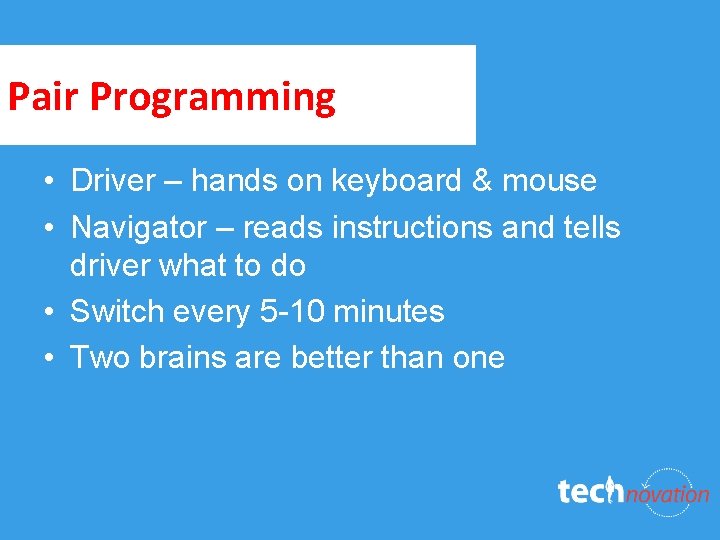 Pair Programming

• Driver – hands on keyboard & mouse
• Navigator – reads instructions and tells driver what to do
• Switch every 5-10 minutes
• Two brains are better than one

technovation